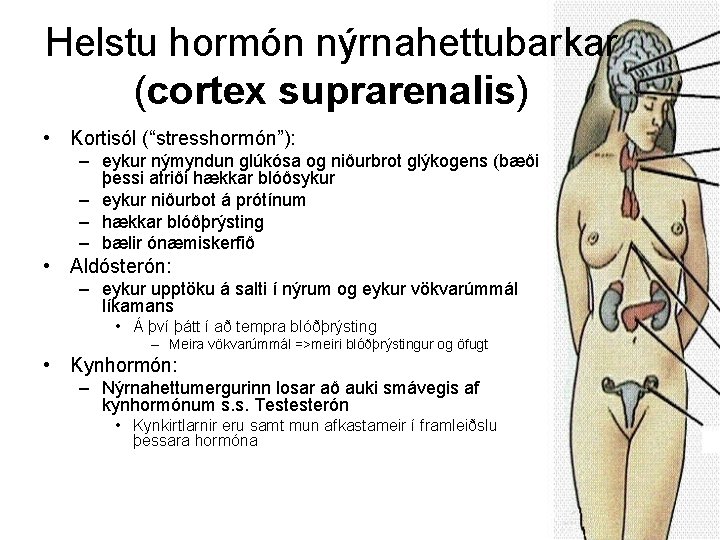 Helstu hormón nýrnahettubarkar (cortex suprarenalis)

• Kortisól ("stresshormón"):
– eykur nýmyndun glúkósa og niðurbrot glýkogens (bæði þessi atriði hækkar blóðsykur
– eykur niðurbot á prótínum
– hækkar blóðþrýsting
– bælir ónæmiskerfið
• Aldósterón:
– eykur upptöku á salti í nýrum og eykur vökvarúmmál líkamans
• Á því þátt í að tempra blóðþrýsting
– Meira vökvarúmmál =>meiri blóðþrýstingur og öfugt
• Kynhormón:
– Nýrnahettumergurinn losar að auki smávegis af kynhormónum s.s. Testesterón
• Kynkirtlarnir eru samt mun afkastameir í framleiðslu þessara hormóna